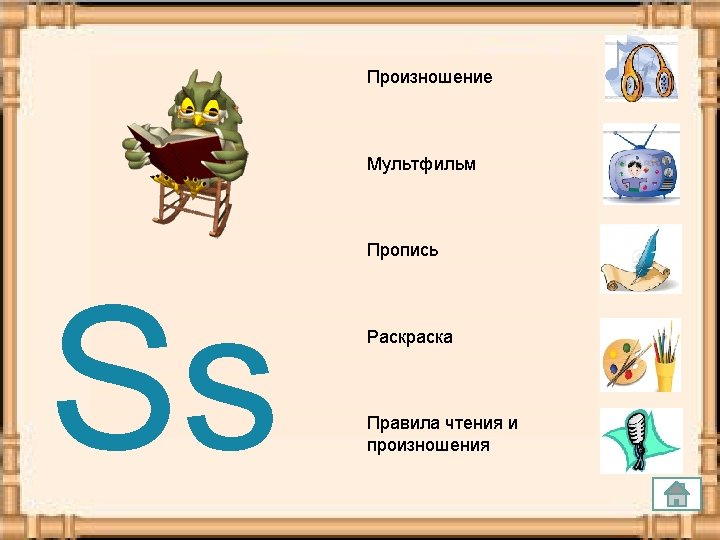 Ss

Произношение

Мультфильм

Пропись

Раскраска

Правила чтения и произношения